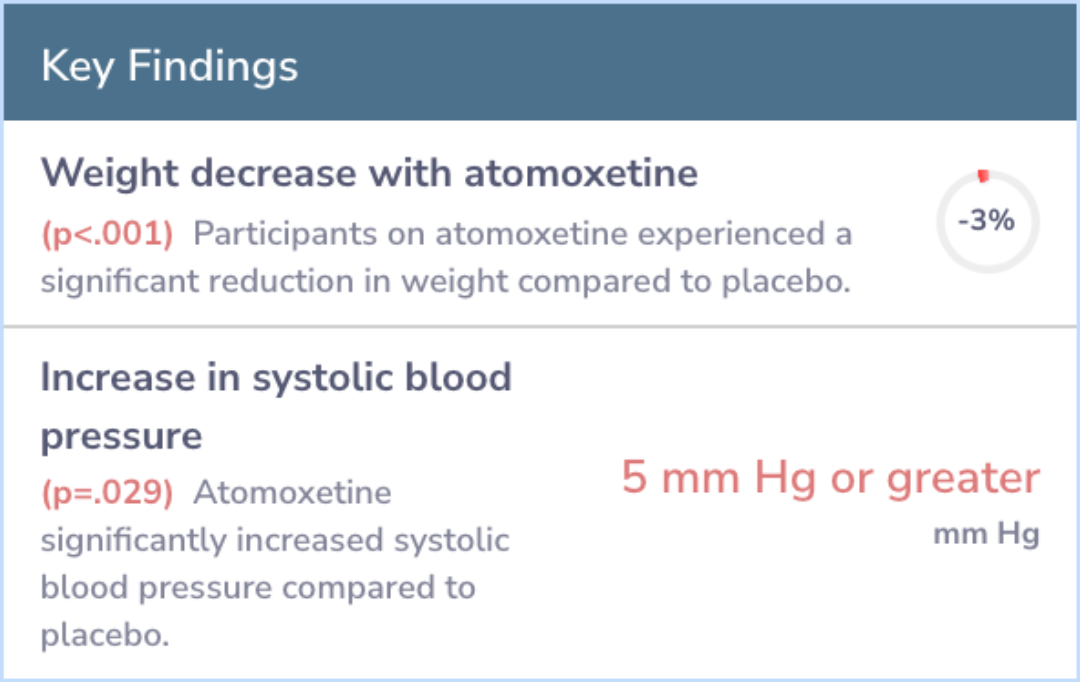 Key Findings

Weight decrease with atomoxetine

(p<.001) Participants on atomoxetine experienced a significant reduction in weight compared to placebo.

-3%

Increase in systolic blood pressure

(p=.029) Atomoxetine significantly increased systolic blood pressure compared to placebo.

5 mm Hg or greater

mm Hg